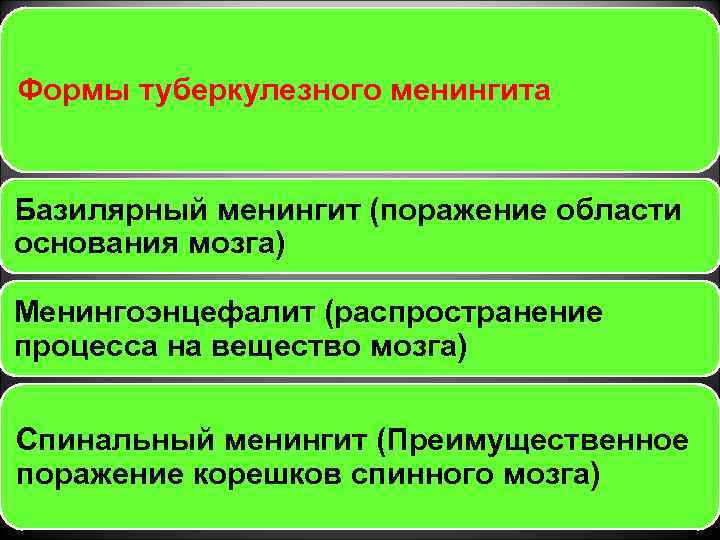 Формы туберкулезного менингита

Базилярный менингит (поражение области основания мозга)

Менингоэнцефалит (распространение процесса на вещество мозга)

Спинальный менингит (Преимущественное поражение корешков спинного мозга)